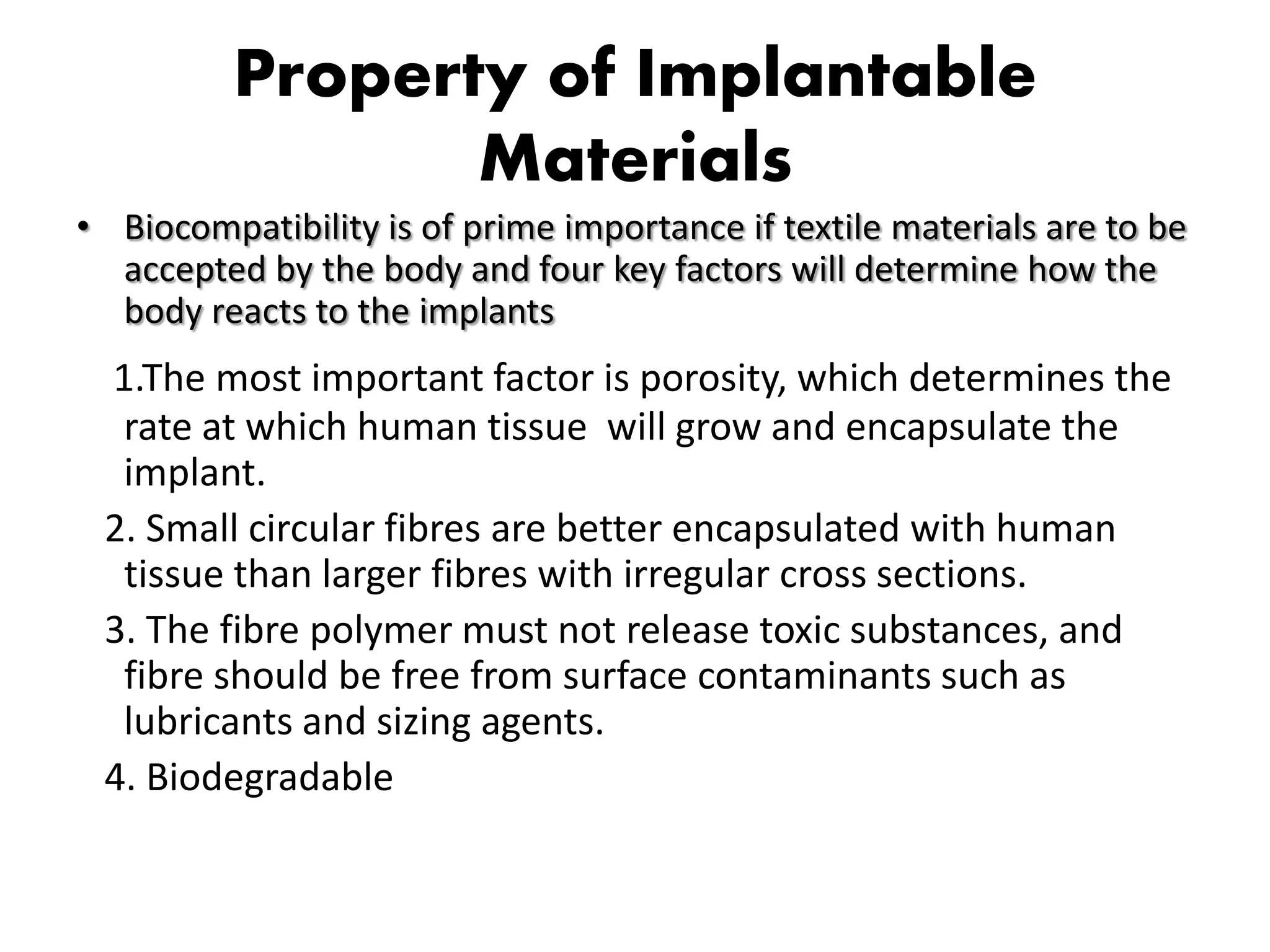 Property of Implantable Materials

• Biocompatibility is of prime importance if textile materials are to be accepted by the body and four key factors will determine how the body reacts to the implants

1.The most important factor is porosity, which determines the rate at which human tissue will grow and encapsulate the implant.

2. Small circular fibres are better encapsulated with human tissue than larger fibres with irregular cross sections.

3. The fibre polymer must not release toxic substances, and fibre should be free from surface contaminants such as lubricants and sizing agents.

4. Biodegradable